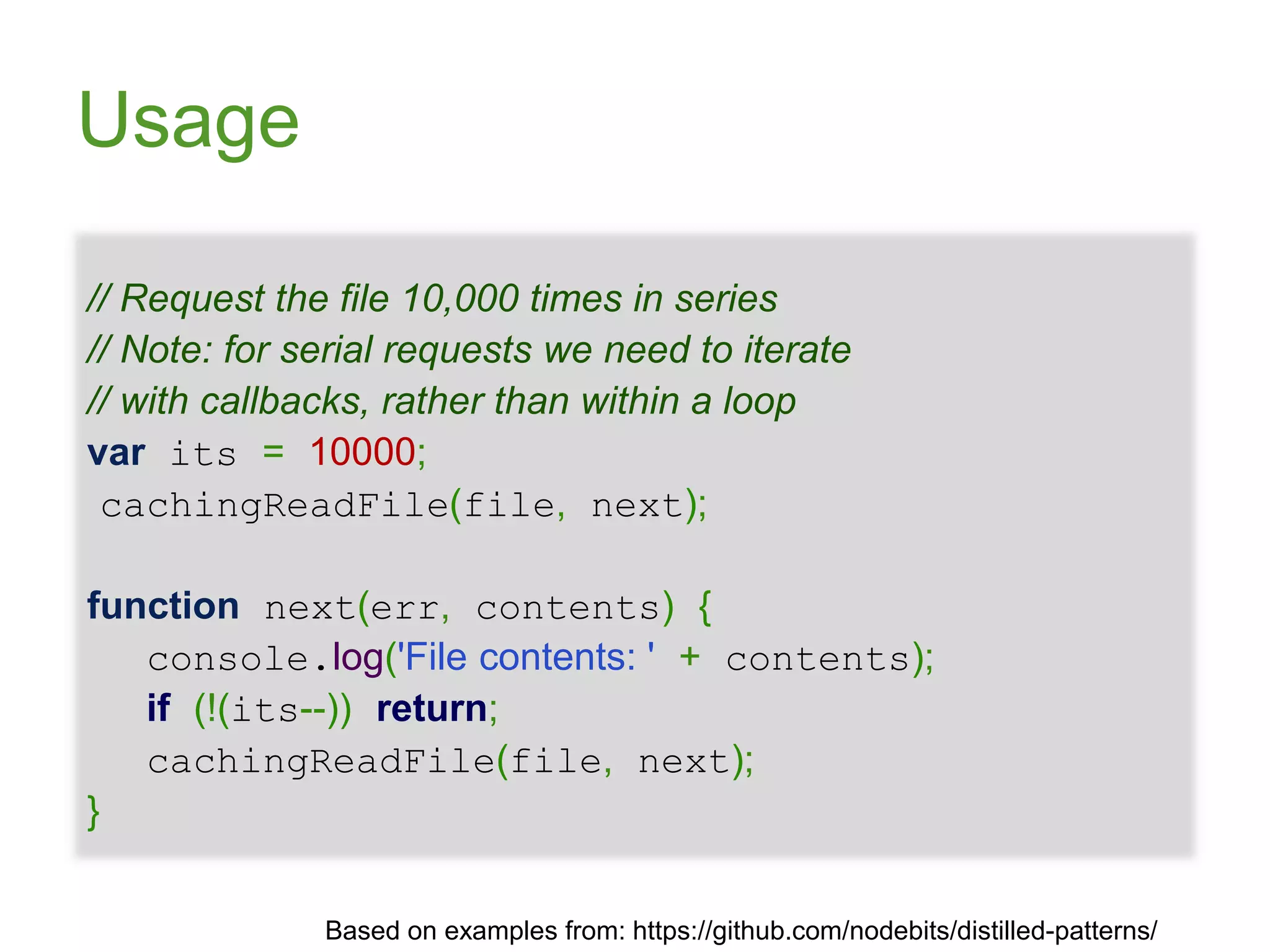 Usage

// Request the file 10,000 times in series
// Note: for serial requests we need to iterate
// with callbacks, rather than within a loop
var its = 10000;
cachingReadFile(file, next);

function next(err, contents) {
console.log('File contents: ' + contents);
if (!(its--)) return;
cachingReadFile(file, next);
}

Based on examples from: https://github.com/nodebits/distilled-patterns/